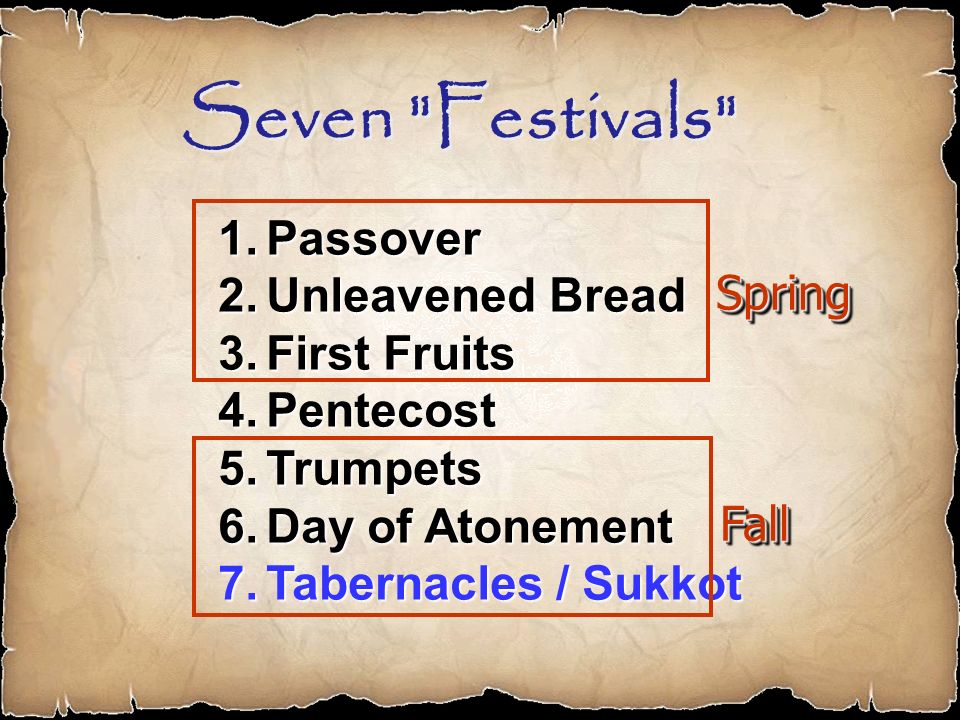 Seven "Festivals"

1. Passover
2. Unleavened Bread
3. First Fruits
4. Pentecost
5. Trumpets
6. Day of Atonement
7. Tabernacles / Sukkot

Spring

Fall